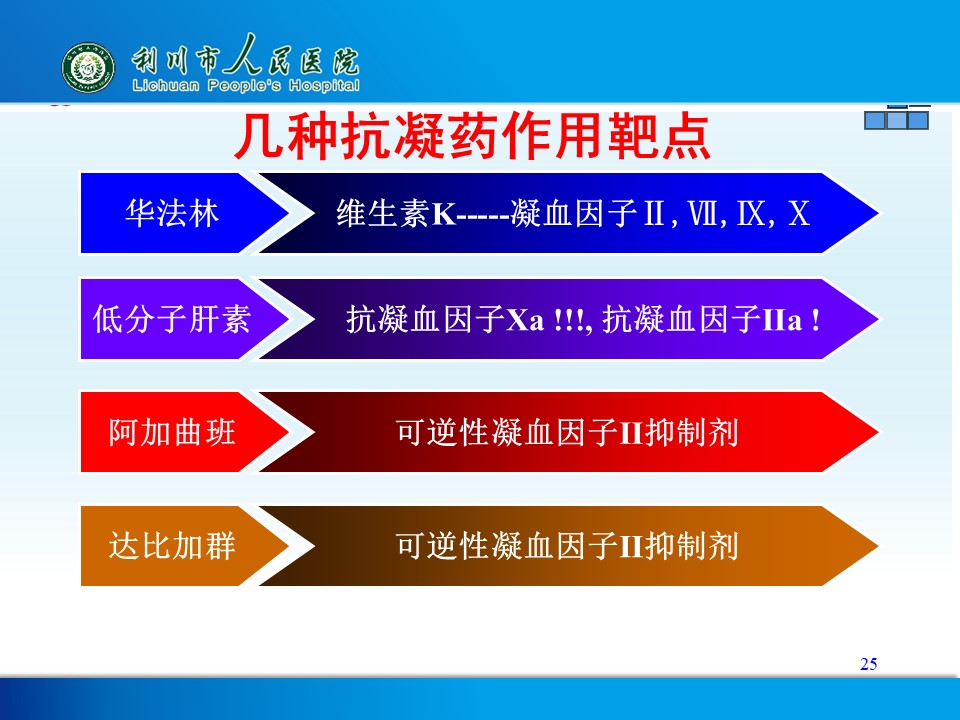 利川市人民医院
Lichuan People's Hospital

几种抗凝药作用靶点

华法林
维生素K-----凝血因子Ⅱ, Ⅶ, Ⅸ, Ⅹ

低分子肝素
抗凝血因子Xa !!!, 抗凝血因子IIa !

阿加曲班
可逆性凝血因子II抑制剂

达比加群
可逆性凝血因子II抑制剂

25